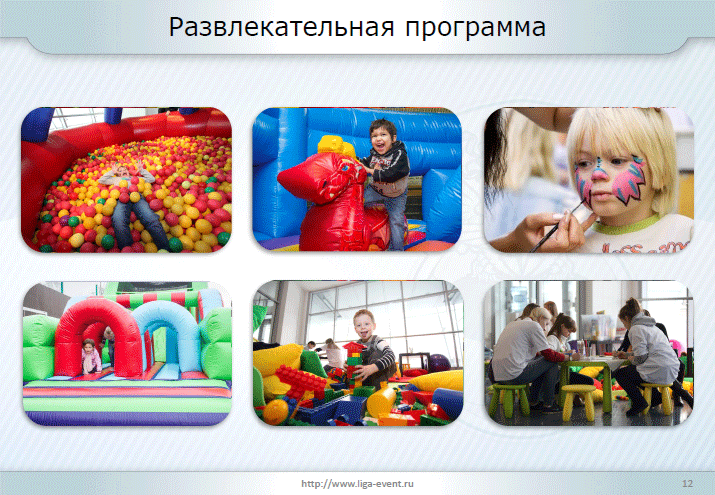 Развлекательная программа

http://www.liga-event.ru

12